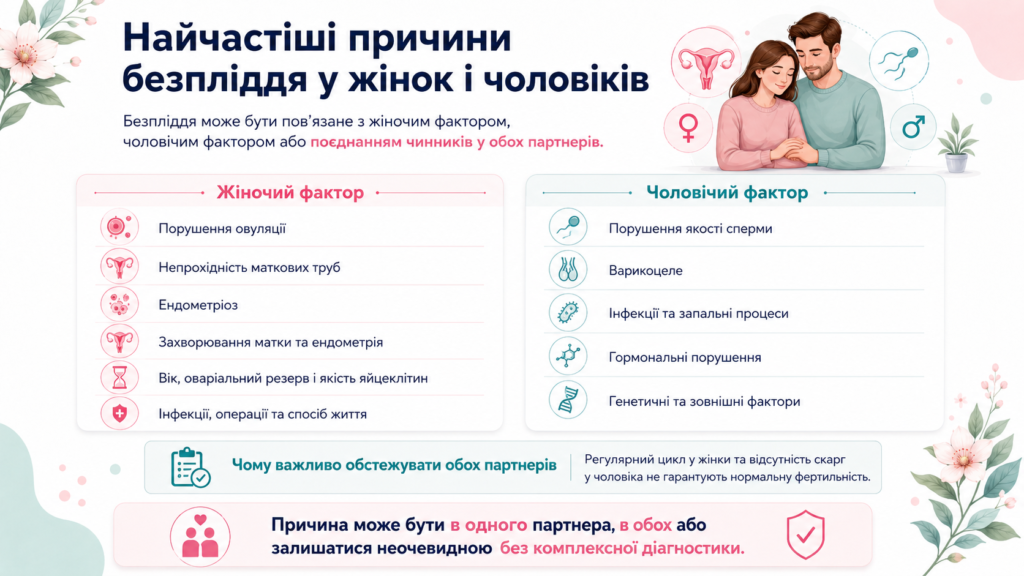 Найчастіші причини безпліддя у жінок і чоловіків

Безпліддя може бути пов'язане з жіночим фактором, чоловічим фактором або поєднанням чинників у обох партнерів.

Жіночий фактор

Порушення овуляції

Непрохідність маткових труб

Ендометріоз

Захворювання матки та ендометрія

Вік, оваріальний резерв і якість яйцеклітин

Інфекції, операції та спосіб життя

Чоловічий фактор

Порушення якості сперми

Варикоцеле

Інфекції та запальні процеси

Гормональні порушення

Генетичні та зовнішні фактори

Чому важливо обстежувати обох партнерів

Регулярний цикл у жінки та відсутність скарг у чоловіка не гарантують нормальну фертильність.

Причина може бути в одного партнера, в обох або залишатися неочевидною без комплексної діагностики.